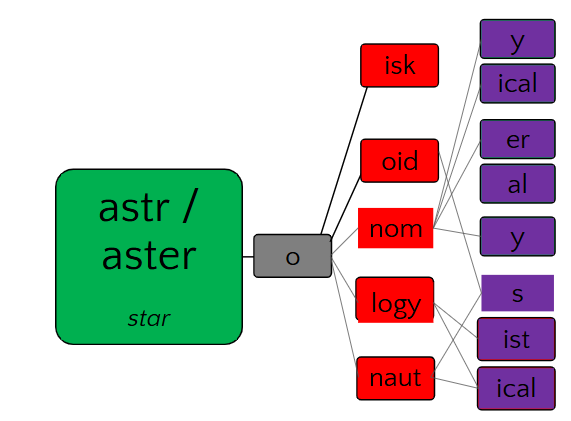 astr / aster

star

o

isk

oid

nom

logy

naut

y

ical

er

al

y

s

ist

ical